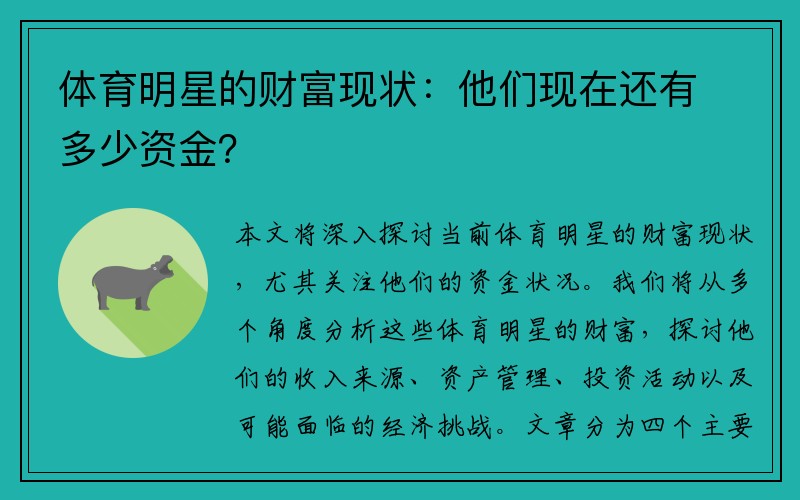 体育明星的财富现状：他们现在还有多少资金?

本文将深入探讨当前体育明星的财富现状，尤其关注他们的资金状况。我们将从多个角度分析这些体育明星的财富，探讨他们的收入来源、资产管理、投资活动以及可能面临的经济挑战。文章分为四个主要